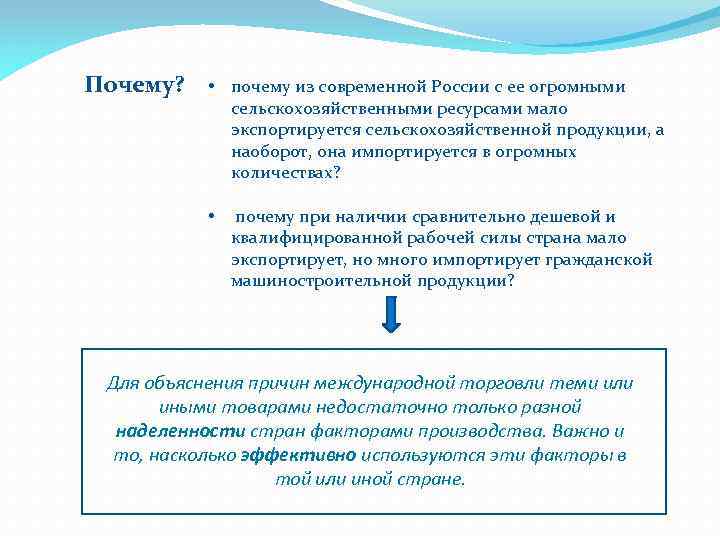 Почему?

• почему из современной России с ее огромными сельскохозяйственными ресурсами мало экспортируется сельскохозяйственной продукции, а наоборот, она импортируется в огромных количествах?

• почему при наличии сравнительно дешевой и квалифицированной рабочей силы страна мало экспортирует, но много импортирует гражданской машиностроительной продукции?

Для объяснения причин международной торговли теми или иными товарами недостаточно только разной наделенности стран факторами производства. Важно и то, насколько эффективно используются эти факторы в той или иной стране.